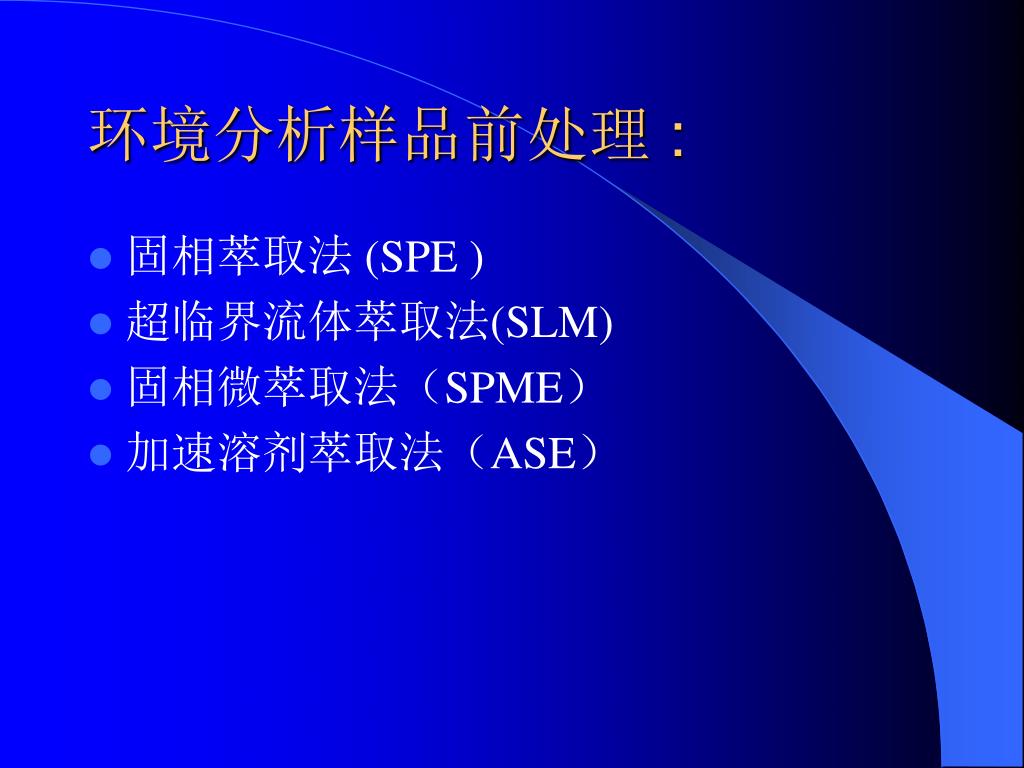 环境分析样品前处理：

- 固相萃取法 (SPE )
- 超临界流体萃取法(SLM)
- 固相微萃取法（SPME）
- 加速溶剂萃取法（ASE）